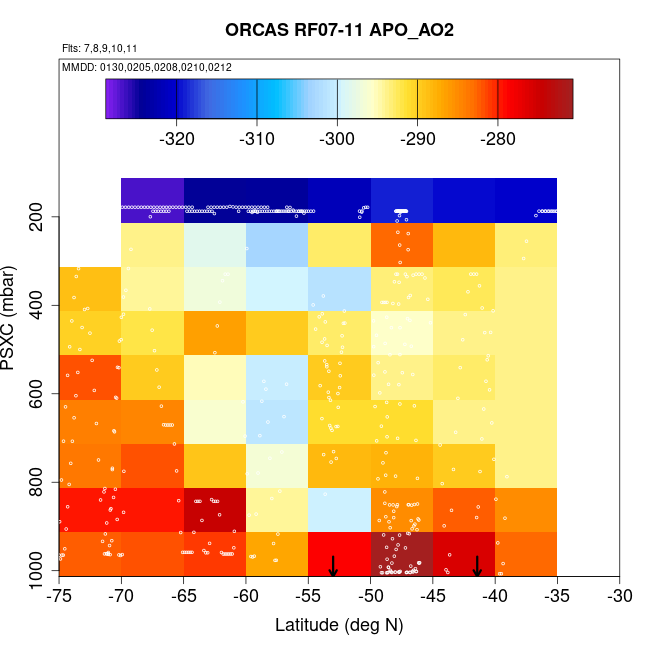 ORCAS RF07-11 APO_AO2
Flts: 7,8,9,10,11
MMDD: 0130,0205,0208,0210,0212

-320 -310 -300 -290 -280

PSXC (mbar)
200
400
600
800
1000

-75 -70 -65 -60 -55 -50 -45 -40 -35 -30
Latitude (deg N)